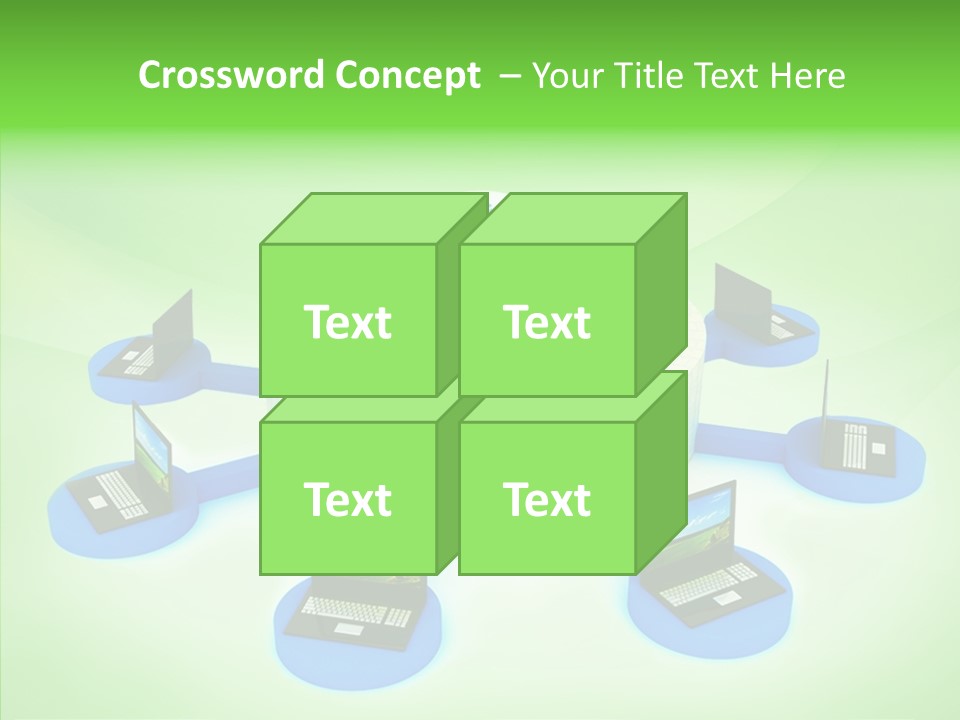 Crossword Concept – Your Title Text Here

Text

Text

Text

Text